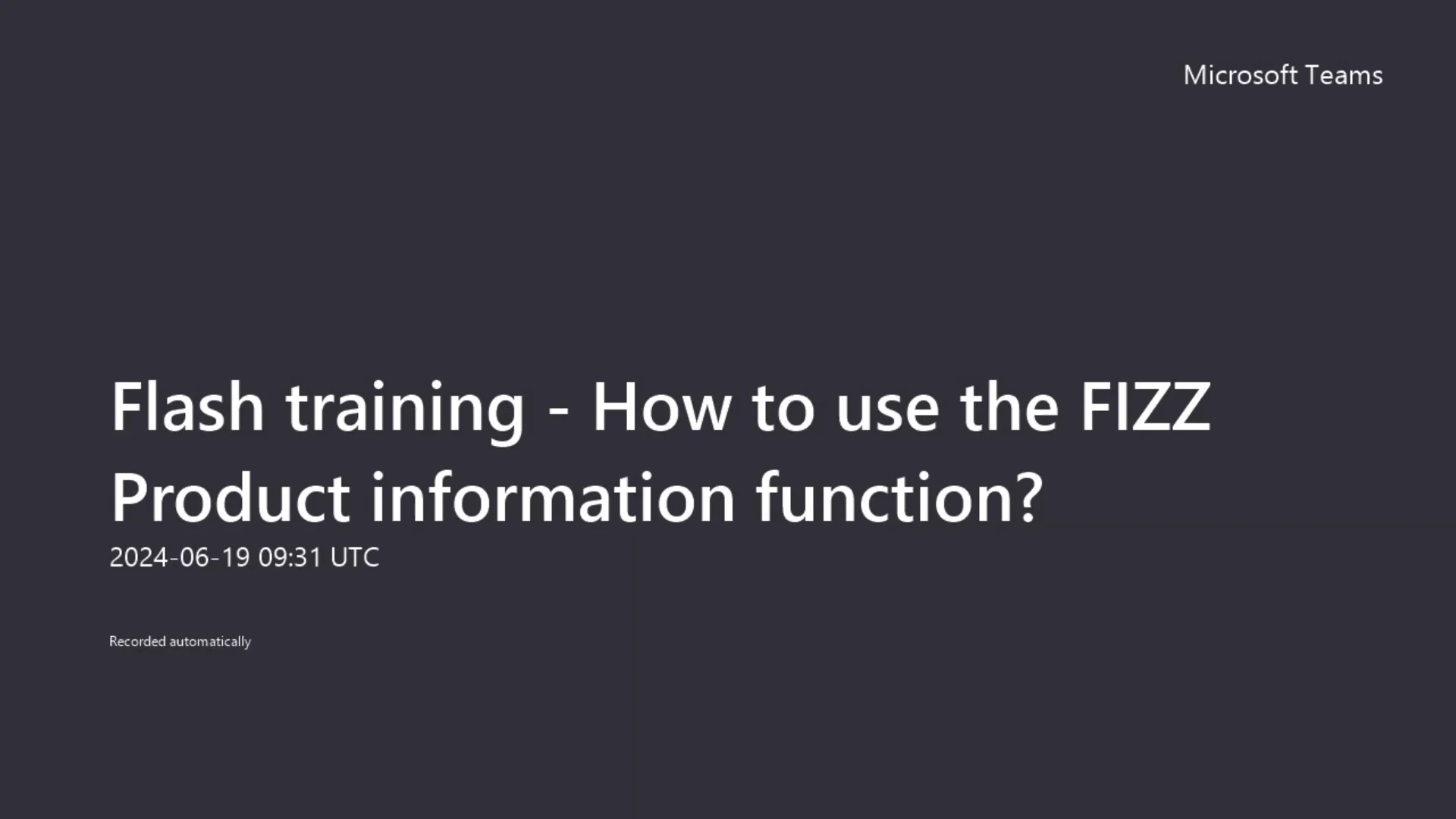 Microsoft Teams

Flash training - How to use the FIZZ Product information function?

2024-06-19 09:31 UTC

Recorded automatically